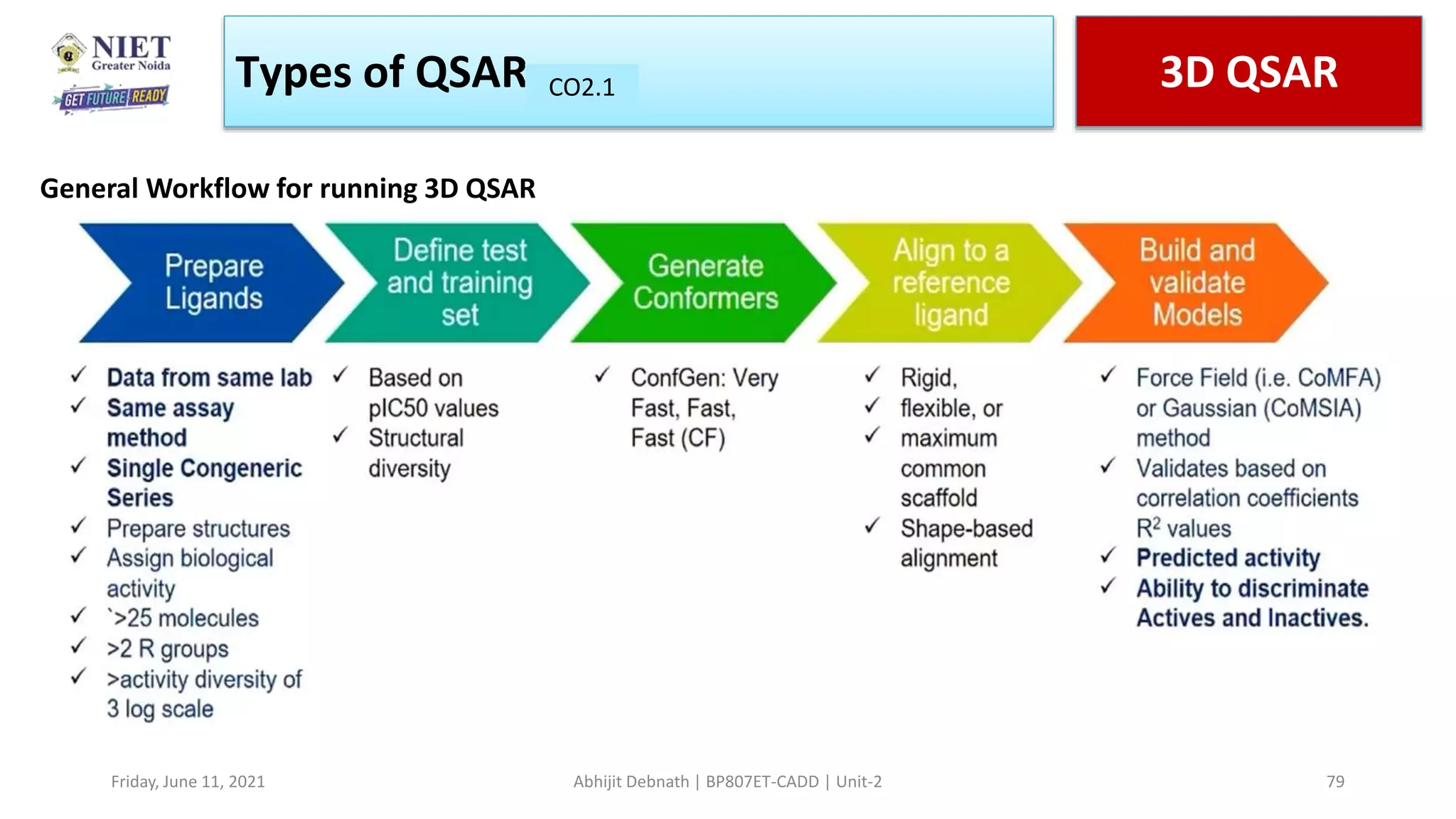 NIET Greater Noida
GET FUTURE READY

Types of QSAR CO2.1

3D QSAR

General Workflow for running 3D QSAR

Prepare Ligands

Define test and training set

Generate Conformers

Align to a reference ligand

Build and validate Models

✓ Data from same lab
✓ Same assay method
✓ Single Congeneric Series
✓ Prepare structures
✓ Assign biological activity
✓ `>25 molecules
✓ >2 R groups
✓ >activity diversity of 3 log scale

✓ Based on pIC50 values
✓ Structural diversity

✓ ConfGen: Very Fast, Fast, Fast (CF)

✓ Rigid,
✓ flexible, or
✓ maximum common scaffold
✓ Shape-based alignment

✓ Force Field (i.e. CoMFA) or Gaussian (CoMSIA) method
✓ Validates based on correlation coefficients $R^2$ values
✓ Predicted activity
✓ Ability to discriminate Actives and Inactives.

Friday, June 11, 2021

Abhijit Debnath | BP807ET-CADD | Unit-2

79